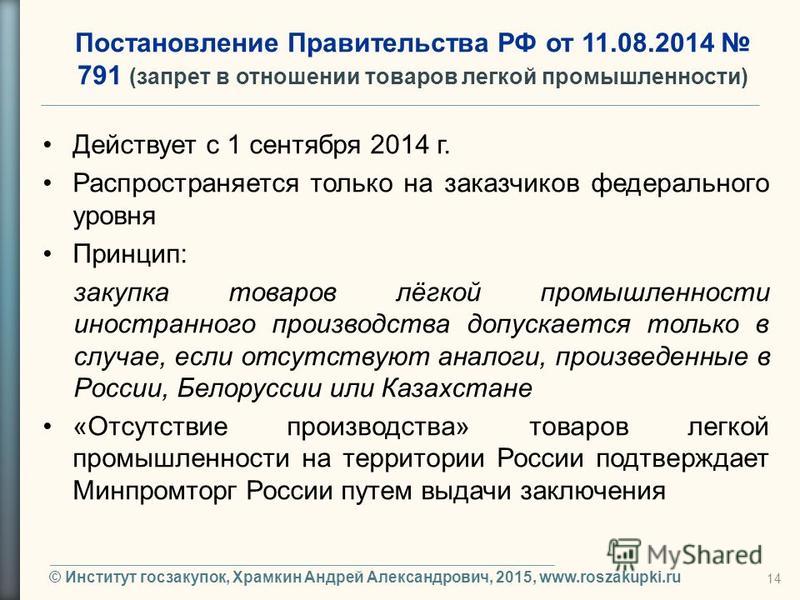 Постановление Правительства РФ от 11.08.2014 № 791 (запрет в отношении товаров легкой промышленности)

• Действует с 1 сентября 2014 г.

• Распространяется только на заказчиков федерального уровня

• Принцип:

закупка товаров лёгкой промышленности иностранного производства допускается только в случае, если отсутствуют аналоги, произведенные в России, Белоруссии или Казахстане

• «Отсутствие производства» товаров легкой промышленности на территории России подтверждает Минпромторг России путем выдачи заключения

MyShared

© Институт госзакупок, Храмкин Андрей Александрович, 2015, www.roszakupki.ru

14